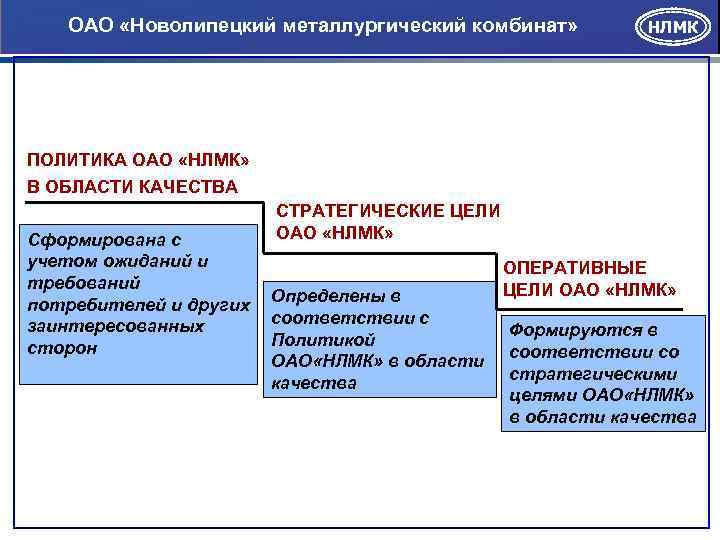 ОАО «Новолипецкий металлургический комбинат»

НЛМК

ПОЛИТИКА ОАО «НЛМК» В ОБЛАСТИ КАЧЕСТВА

Сформирована с учетом ожиданий и требований потребителей и других заинтересованных сторон

СТРАТЕГИЧЕСКИЕ ЦЕЛИ ОАО «НЛМК»

Определены в соответствии с Политикой ОАО«НЛМК» в области качества

ОПЕРАТИВНЫЕ ЦЕЛИ ОАО «НЛМК»

Формируются в соответствии со стратегическими целями ОАО«НЛМК» в области качества